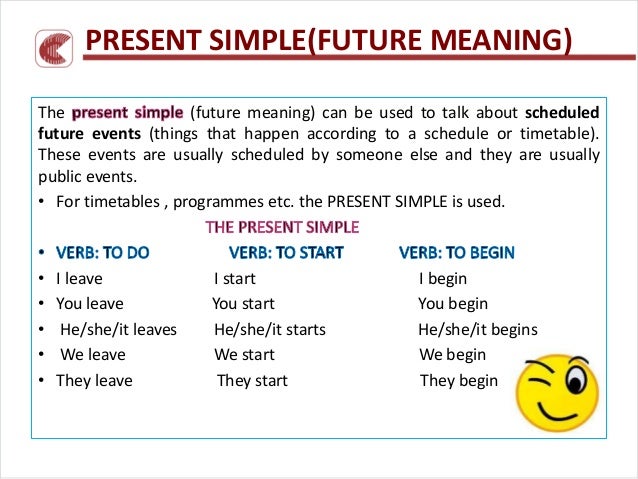 PRESENT SIMPLE(FUTURE MEANING)

The present simple (future meaning) can be used to talk about scheduled future events (things that happen according to a schedule or timetable). These events are usually scheduled by someone else and they are usually public events.

• For timetables , programmes etc. the PRESENT SIMPLE is used.

THE PRESENT SIMPLE

| • VERB: TO DO | VERB: TO START | VERB: TO BEGIN |
|---|---|---|
| • I leave | I start | I begin |
| • You leave | You start | You begin |
| • He/she/it leaves | He/she/it starts | He/she/it begins |
| • We leave | We start | We begin |
| • They leave | They start | They begin |